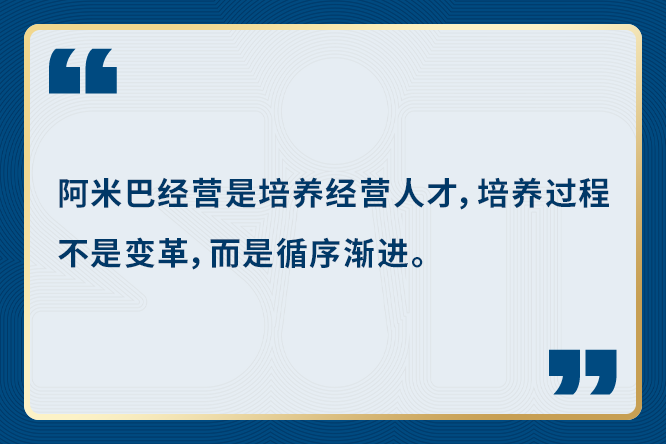 “

阿米巴经营是培养经营人才，培养过程不是变革，而是循序渐进。

”